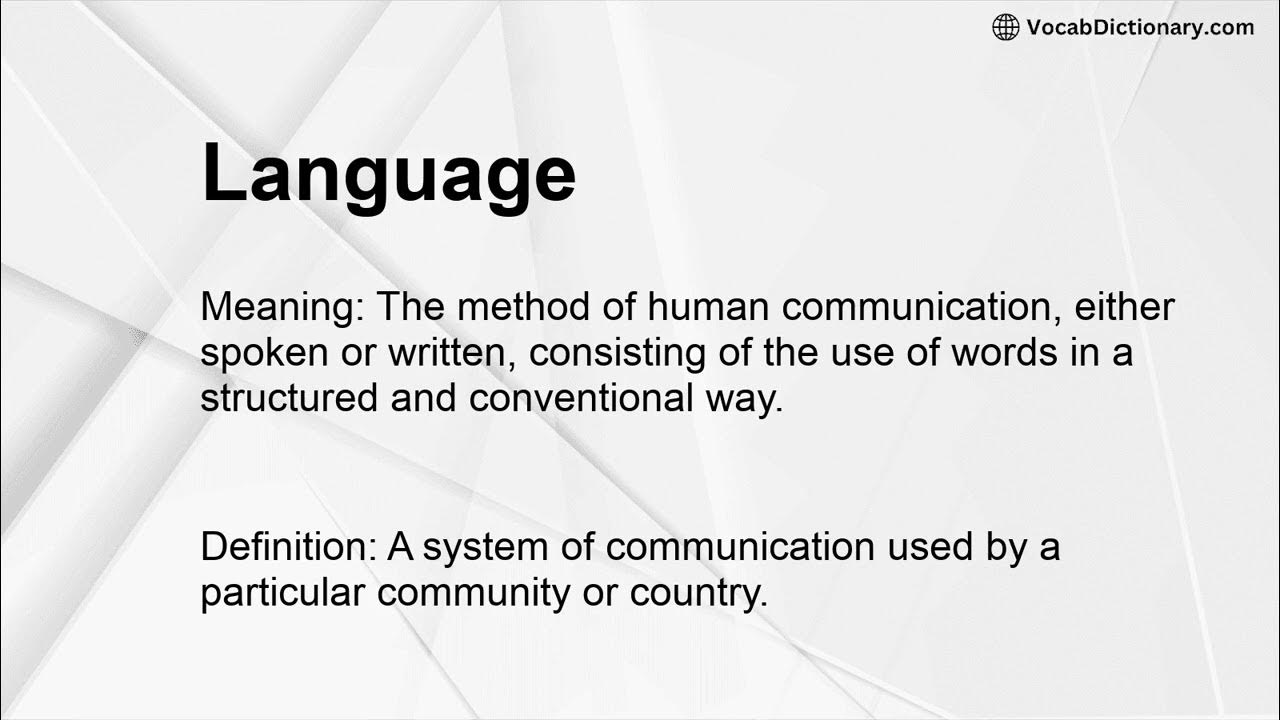 VocabDictionary.com

Language

Meaning: The method of human communication, either spoken or written, consisting of the use of words in a structured and conventional way.

Definition: A system of communication used by a particular community or country.